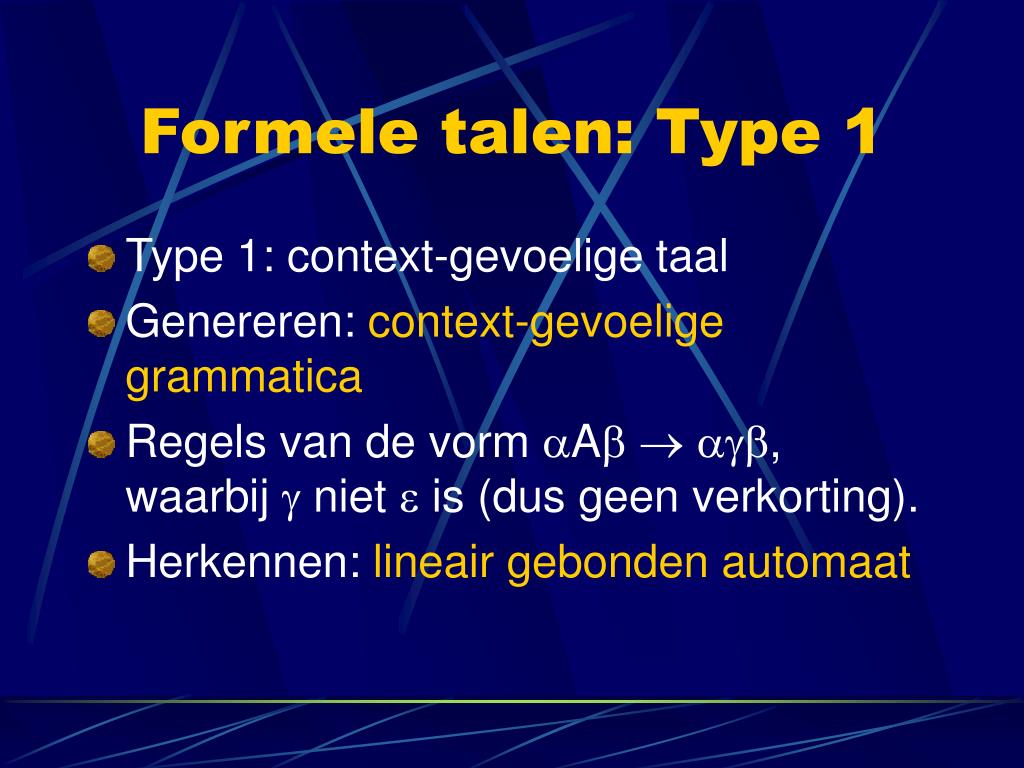 Formele talen: Type 1

Type 1: context-gevoelige taal

Genereren: context-gevoelige grammatica

Regels van de vorm $\alpha A\beta \rightarrow \alpha\gamma\beta$, waarbij $\gamma$ niet $\varepsilon$ is (dus geen verkorting).

Herkennen: lineair gebonden automaat